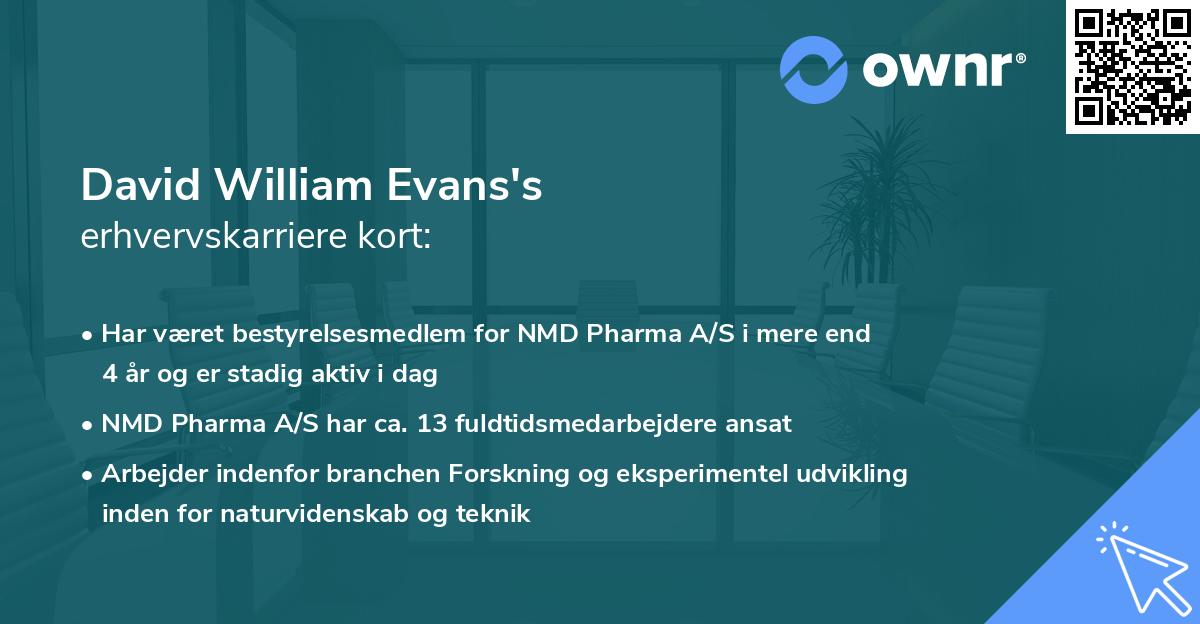 ownr®

David William Evans's
erhvervskarriere kort:

• Har været bestyrelsesmedlem for NMD Pharma A/S i mere end 4 år og er stadig aktiv i dag

• NMD Pharma A/S har ca. 13 fuldtidsmedarbejdere ansat

• Arbejder indenfor branchen Forskning og eksperimentel udvikling inden for naturvidenskab og teknik